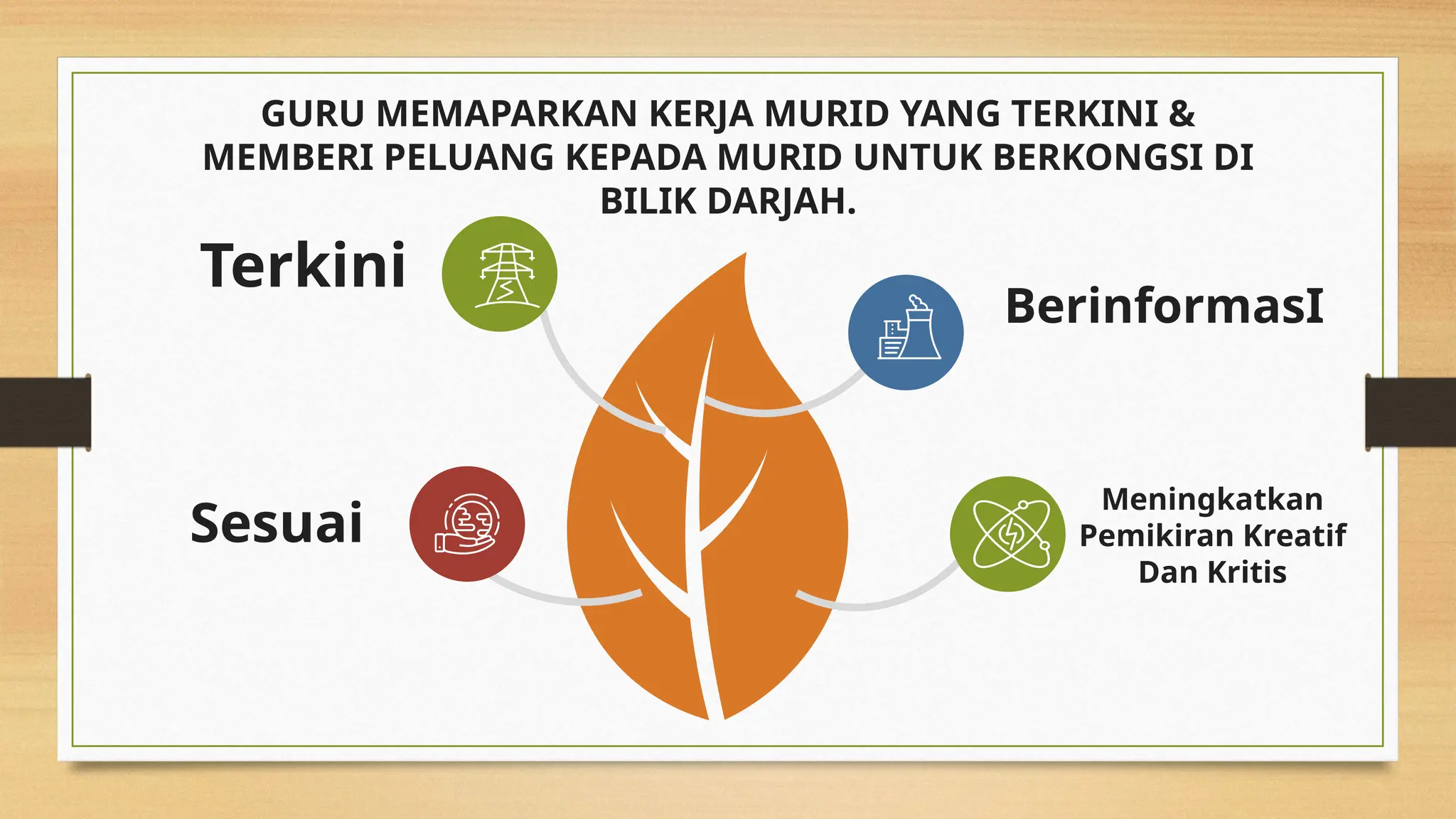 GURU MEMAPARKAN KERJA MURID YANG TERKINI & MEMBERI PELUANG KEPADA MURID UNTUK BERKONGSI DI BILIK DARJAH.

Terkini

BerinformasI

Sesuai

Meningkatkan Pemikiran Kreatif Dan Kritis